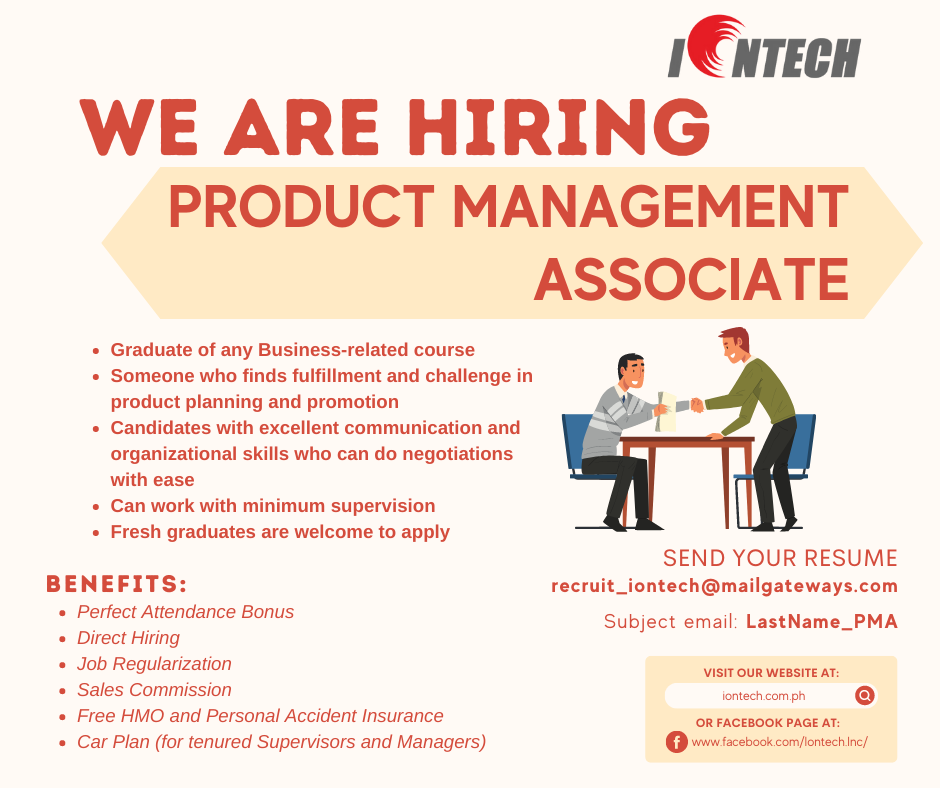 IONTECH

WE ARE HIRING

PRODUCT MANAGEMENT ASSOCIATE

- Graduate of any Business-related course
- Someone who finds fulfillment and challenge in product planning and promotion
- Candidates with excellent communication and organizational skills who can do negotiations with ease
- Can work with minimum supervision
- Fresh graduates are welcome to apply

BENEFITS:

- Perfect Attendance Bonus
- Direct Hiring
- Job Regularization
- Sales Commission
- Free HMO and Personal Accident Insurance
- Car Plan (for tenured Supervisors and Managers)

SEND YOUR RESUME
recruit_iontech@mailgateways.com
Subject email: LastName_PMA

VISIT OUR WEBSITE AT:
iontech.com.ph
OR FACEBOOK PAGE AT:
www.facebook.com/Iontech.Inc/